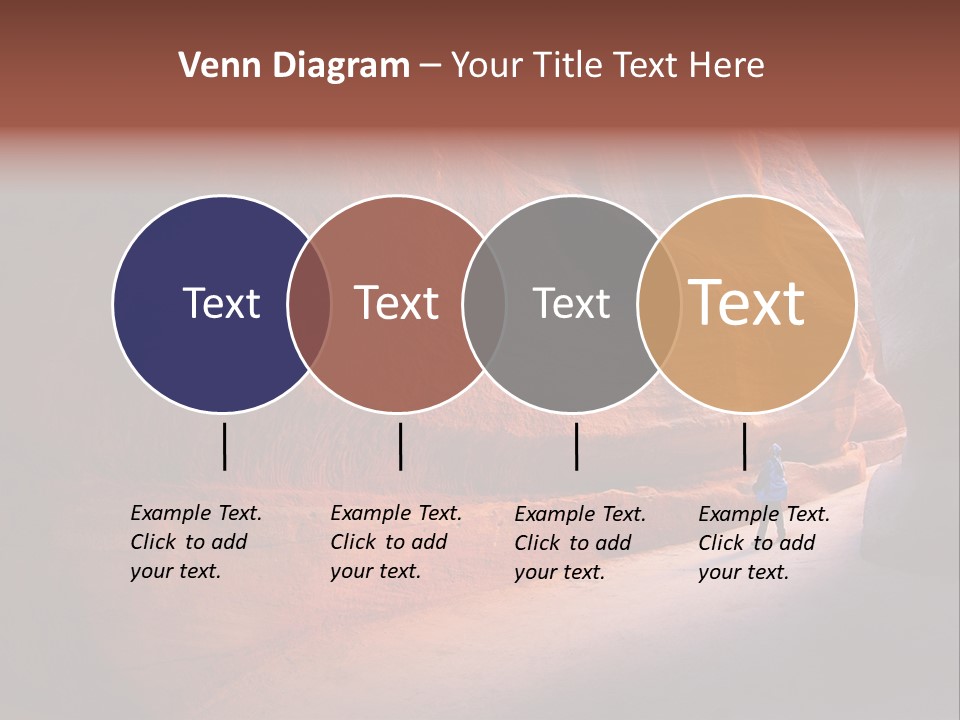 Venn Diagram – Your Title Text Here

Text

Text

Text

Text

Example Text. Click to add your text.

Example Text. Click to add your text.

Example Text. Click to add your text.

Example Text. Click to add your text.